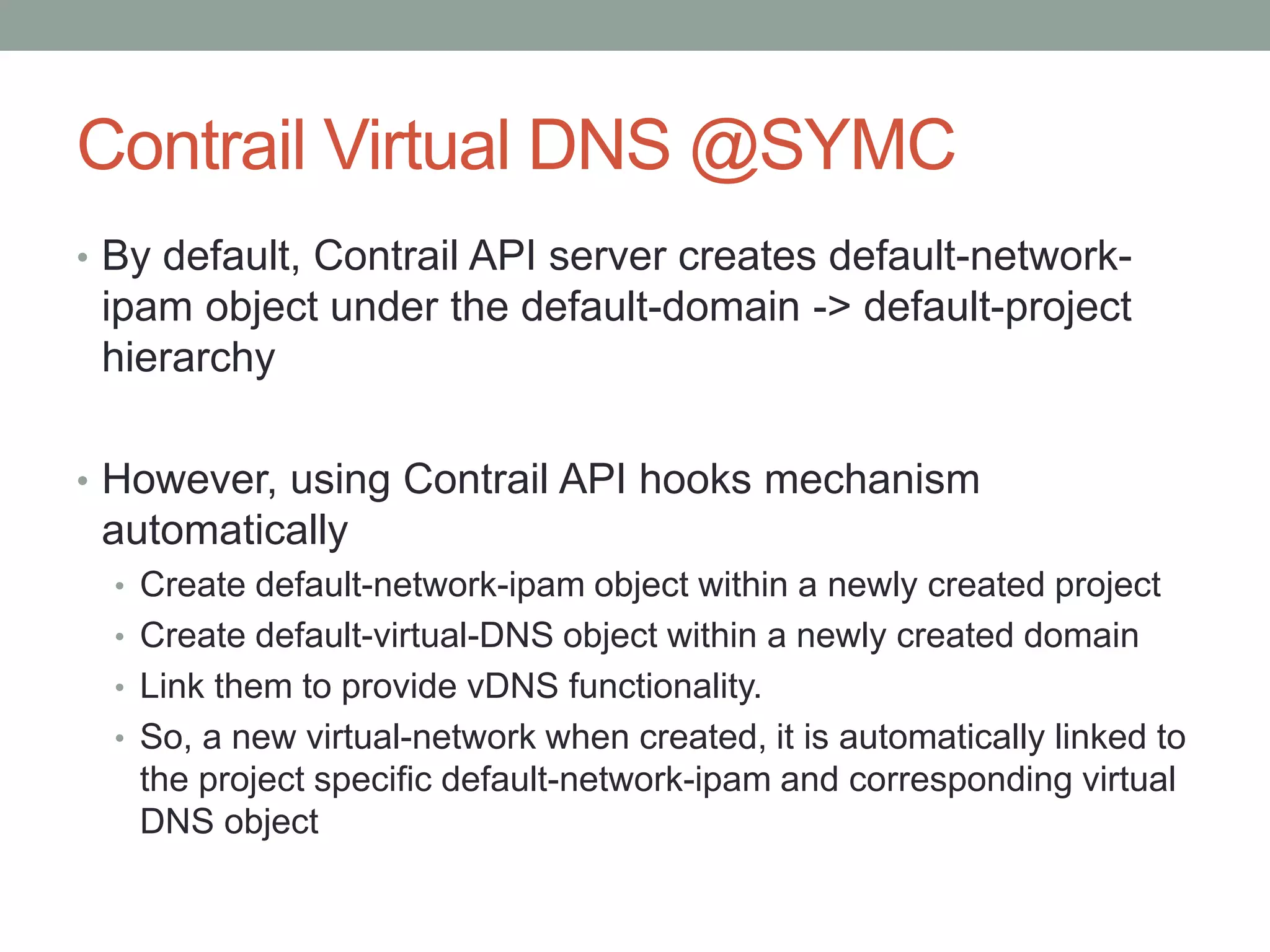 Contrail Virtual DNS @SYMC

• By default, Contrail API server creates default-network-ipam object under the default-domain -> default-project hierarchy

• However, using Contrail API hooks mechanism automatically
 • Create default-network-ipam object within a newly created project
 • Create default-virtual-DNS object within a newly created domain
 • Link them to provide vDNS functionality.
 • So, a new virtual-network when created, it is automatically linked to the project specific default-network-ipam and corresponding virtual DNS object